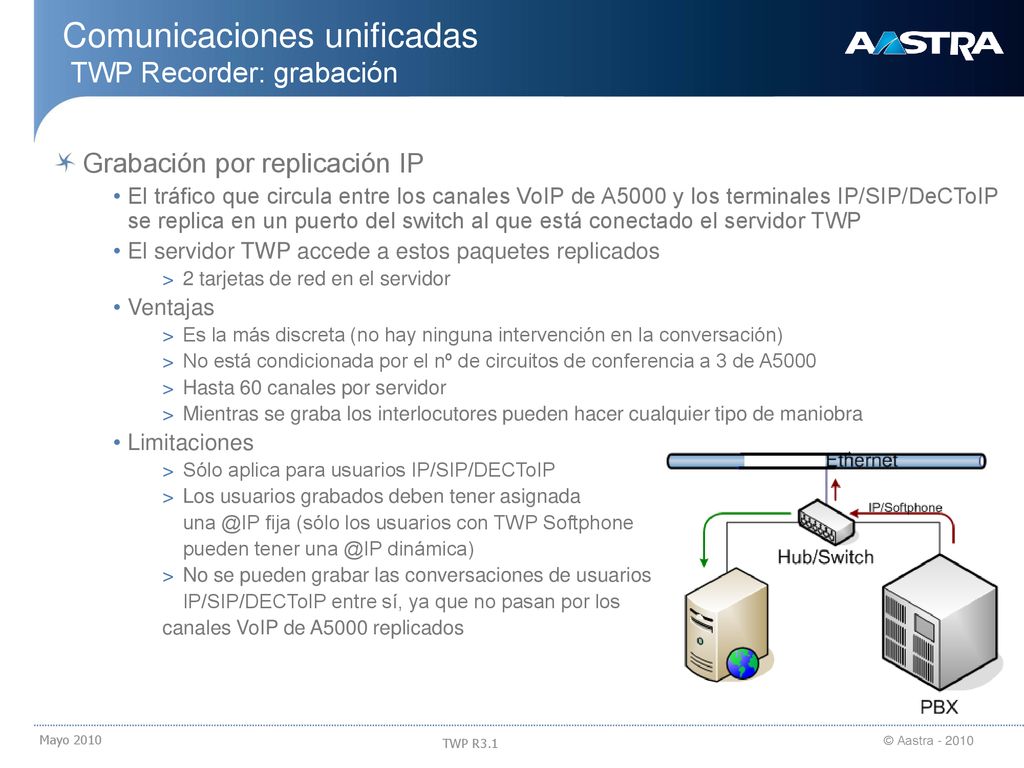 Comunicaciones unificadas
TWP Recorder: grabación

AASTRA

Grabación por replicación IP

• El tráfico que circula entre los canales VoIP de A5000 y los terminales IP/SIP/DeCToIP se replica en un puerto del switch al que está conectado el servidor TWP

• El servidor TWP accede a estos paquetes replicados

> 2 tarjetas de red en el servidor

• Ventajas

> Es la más discreta (no hay ninguna intervención en la conversación)

> No está condicionada por el nº de circuitos de conferencia a 3 de A5000

> Hasta 60 canales por servidor

> Mientras se graba los interlocutores pueden hacer cualquier tipo de maniobra

• Limitaciones

> Sólo aplica para usuarios IP/SIP/DECToIP

> Los usuarios grabados deben tener asignada una @IP fija (sólo los usuarios con TWP Softphone pueden tener una @IP dinámica)

> No se pueden grabar las conversaciones de usuarios IP/SIP/DECToIP entre sí, ya que no pasan por los canales VoIP de A5000 replicados

Ethernet
IP/Softphone
Hub/Switch
PBX

Mayo 2010
TWP R3.1
© Aastra - 2010